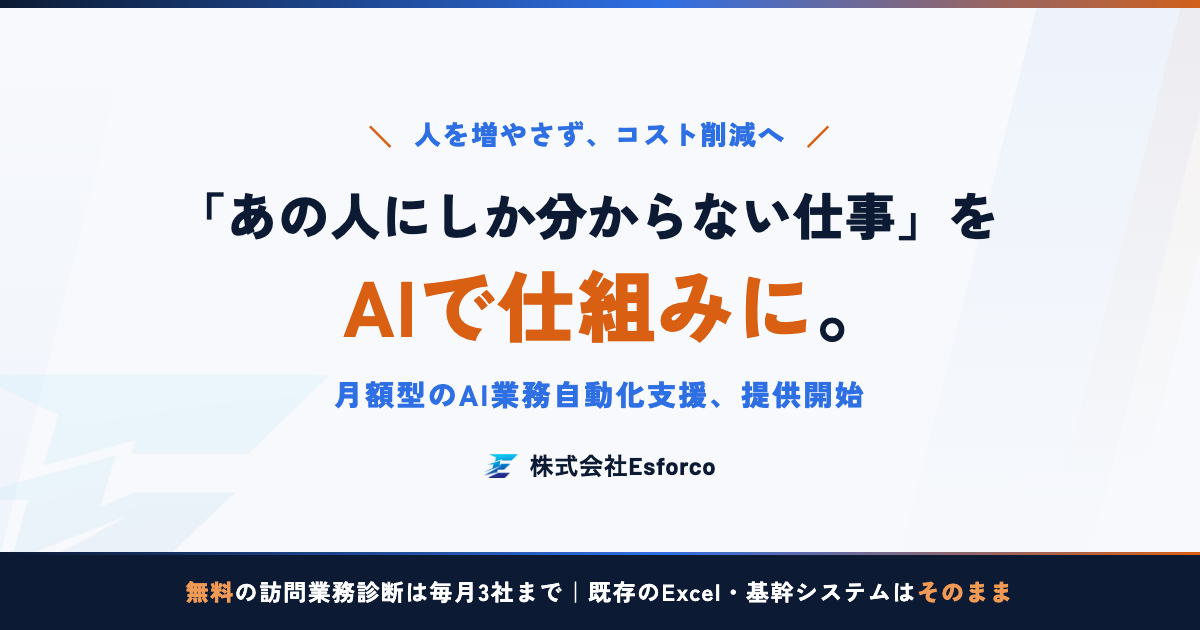 ＼ 人を増やさず、コスト削減へ ／

「あの人にしか分からない仕事」を

AIで仕組みに。

月額型のAI業務自動化支援、提供開始

株式会社Esforco

無料の訪問業務診断は毎月3社まで｜既存のExcel・基幹システムはそのまま